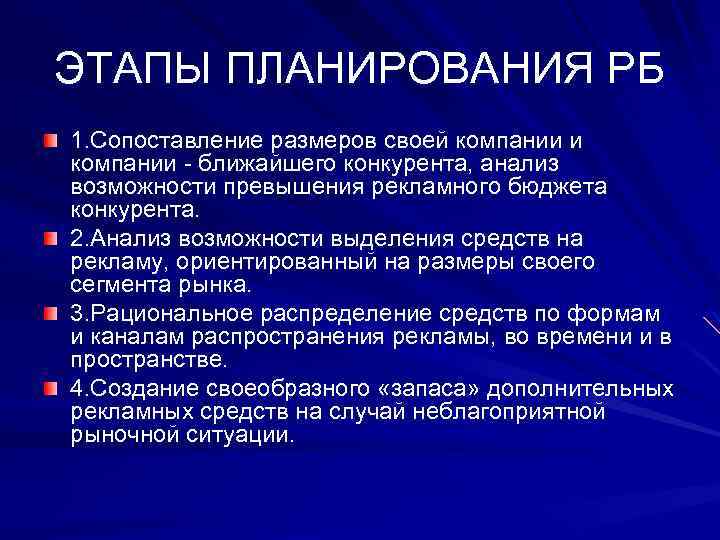 ЭТАПЫ ПЛАНИРОВАНИЯ РБ

1.Сопоставление размеров своей компании и компании - ближайшего конкурента, анализ возможности превышения рекламного бюджета конкурента.

2.Анализ возможности выделения средств на рекламу, ориентированный на размеры своего сегмента рынка.

3.Рациональное распределение средств по формам и каналам распространения рекламы, во времени и в пространстве.

4.Создание своеобразного «запаса» дополнительных рекламных средств на случай неблагоприятной рыночной ситуации.